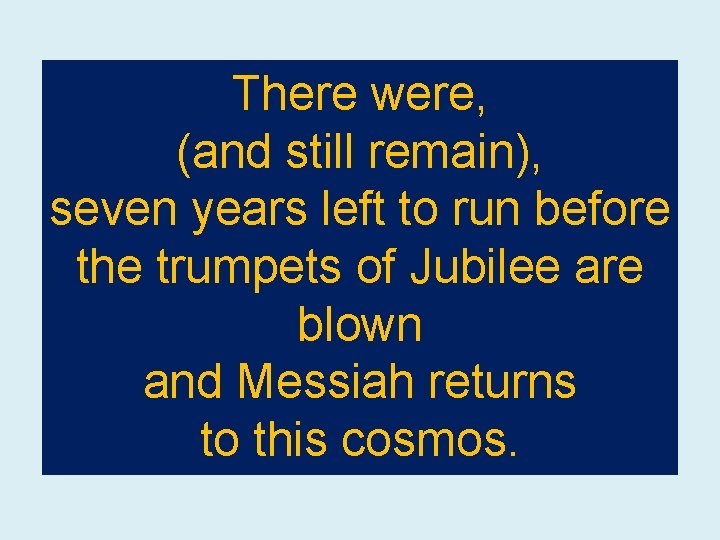 There were, (and still remain), seven years left to run before the trumpets of Jubilee are blown and Messiah returns to this cosmos.